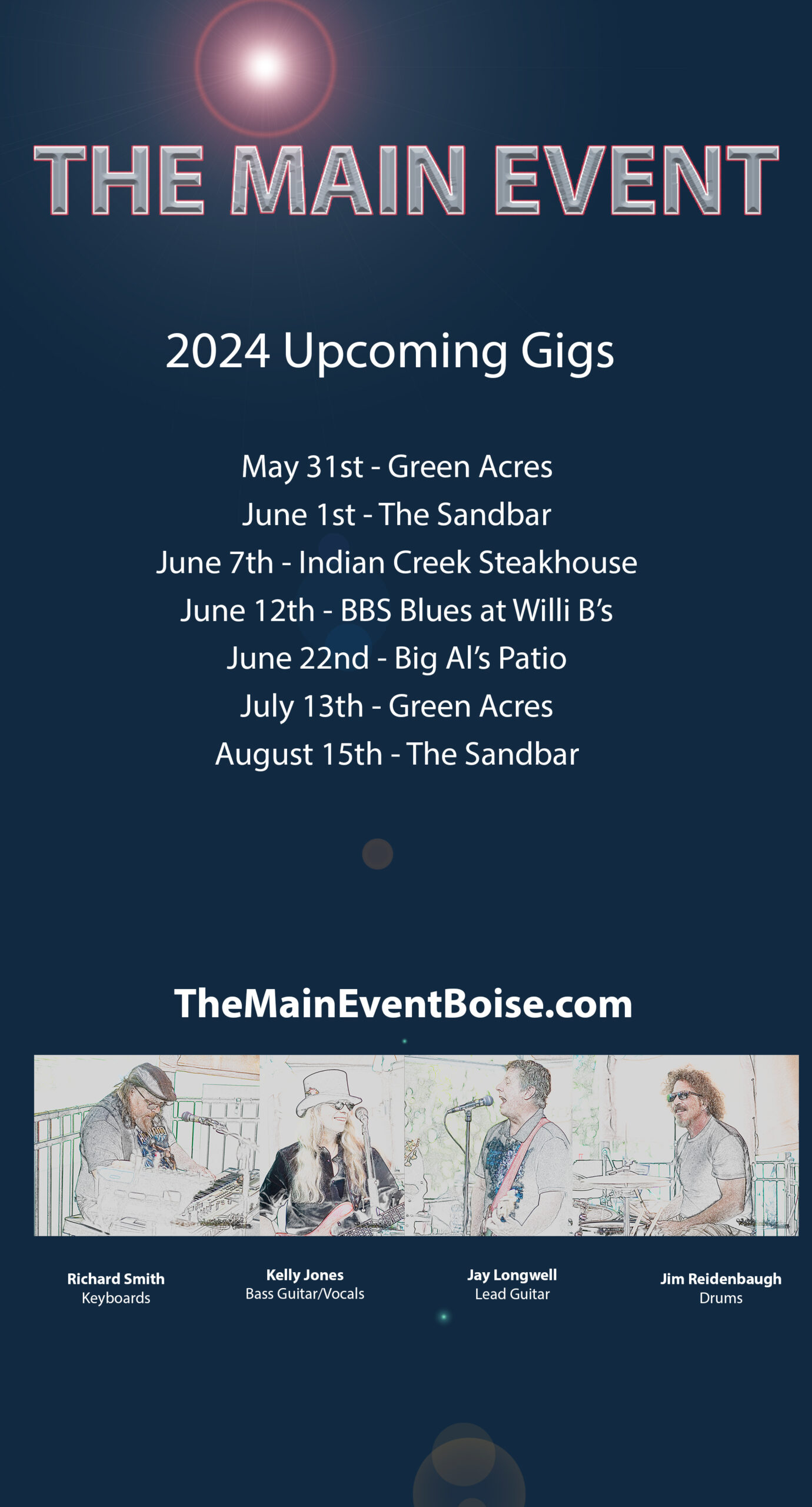 THE MAIN EVENT

2024 Upcoming Gigs

May 31st - Green Acres
June 1st - The Sandbar
June 7th - Indian Creek Steakhouse
June 12th - BBS Blues at Willi B's
June 22nd - Big Al's Patio
July 13th - Green Acres
August 15th - The Sandbar

TheMainEventBoise.com

Richard Smith
Keyboards

Kelly Jones
Bass Guitar/Vocals

Jay Longwell
Lead Guitar

Jim Reidenbaugh
Drums